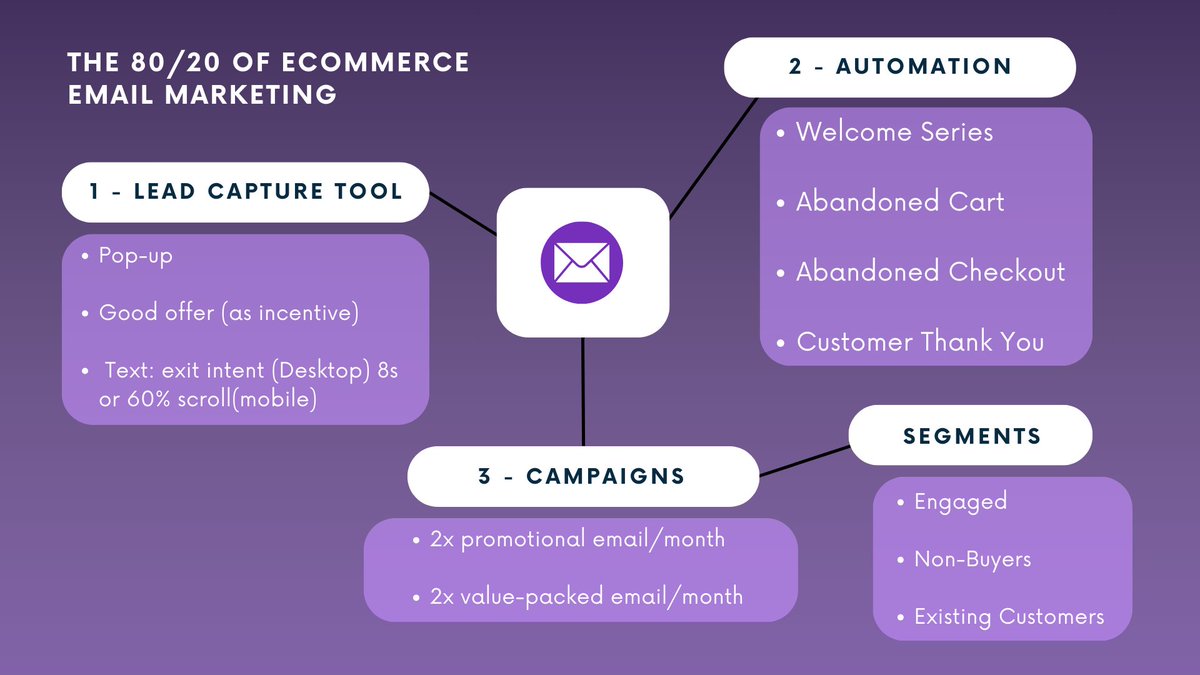 THE 80/20 OF ECOMMERCE EMAIL MARKETING

1 - LEAD CAPTURE TOOL

• Pop-up

• Good offer (as incentive)

• Text: exit intent (Desktop) 8s or 60% scroll(mobile)

2 - AUTOMATION

• Welcome Series

• Abandoned Cart

• Abandoned Checkout

• Customer Thank You

3 - CAMPAIGNS

• 2x promotional email/month

• 2x value-packed email/month

SEGMENTS

• Engaged

• Non-Buyers

• Existing Customers